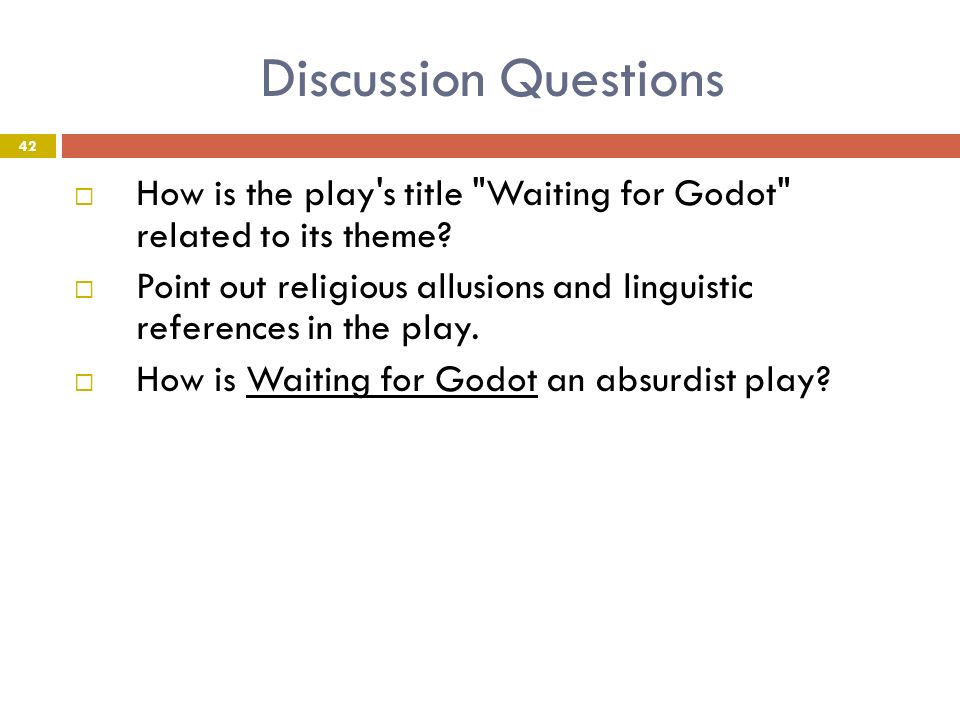 Discussion Questions

42

□ How is the play's title "Waiting for Godot" related to its theme?

□ Point out religious allusions and linguistic references in the play.

□ How is Waiting for Godot an absurdist play?